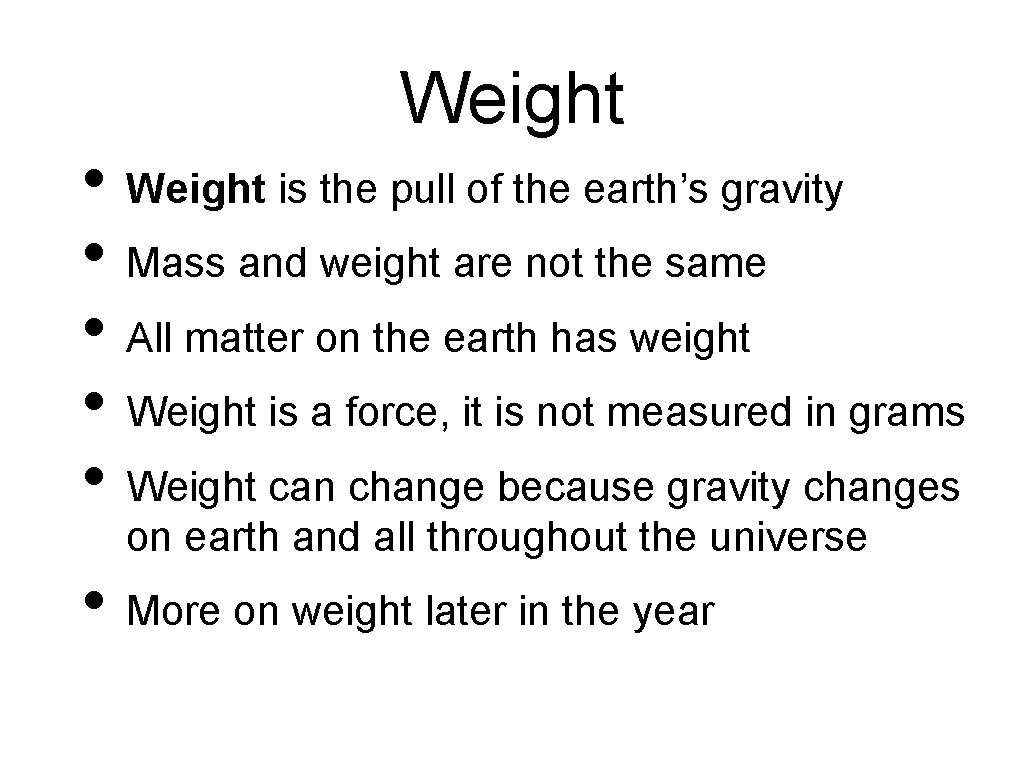 Weight

• Weight is the pull of the earth’s gravity
• Mass and weight are not the same
• All matter on the earth has weight
• Weight is a force, it is not measured in grams
• Weight can change because gravity changes on earth and all throughout the universe
• More on weight later in the year